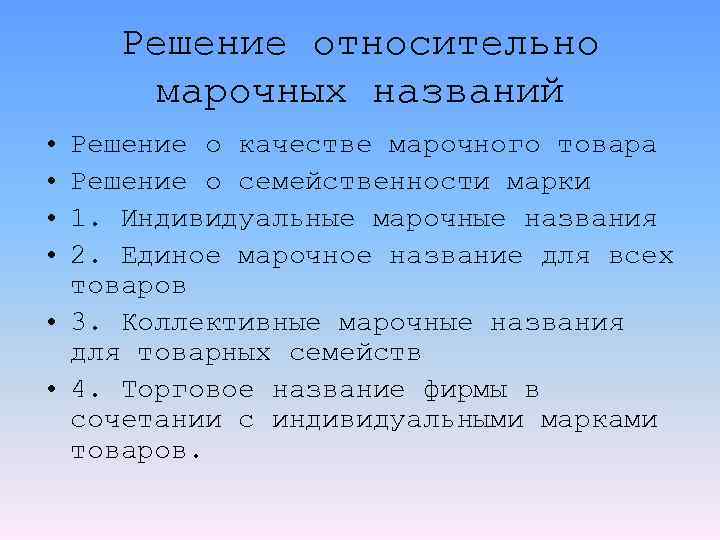 Решение относительно марочных названий

• Решение о качестве марочного товара
• Решение о семейственности марки
• 1. Индивидуальные марочные названия
• 2. Единое марочное название для всех товаров
• 3. Коллективные марочные названия для товарных семейств
• 4. Торговое название фирмы в сочетании с индивидуальными марками товаров.